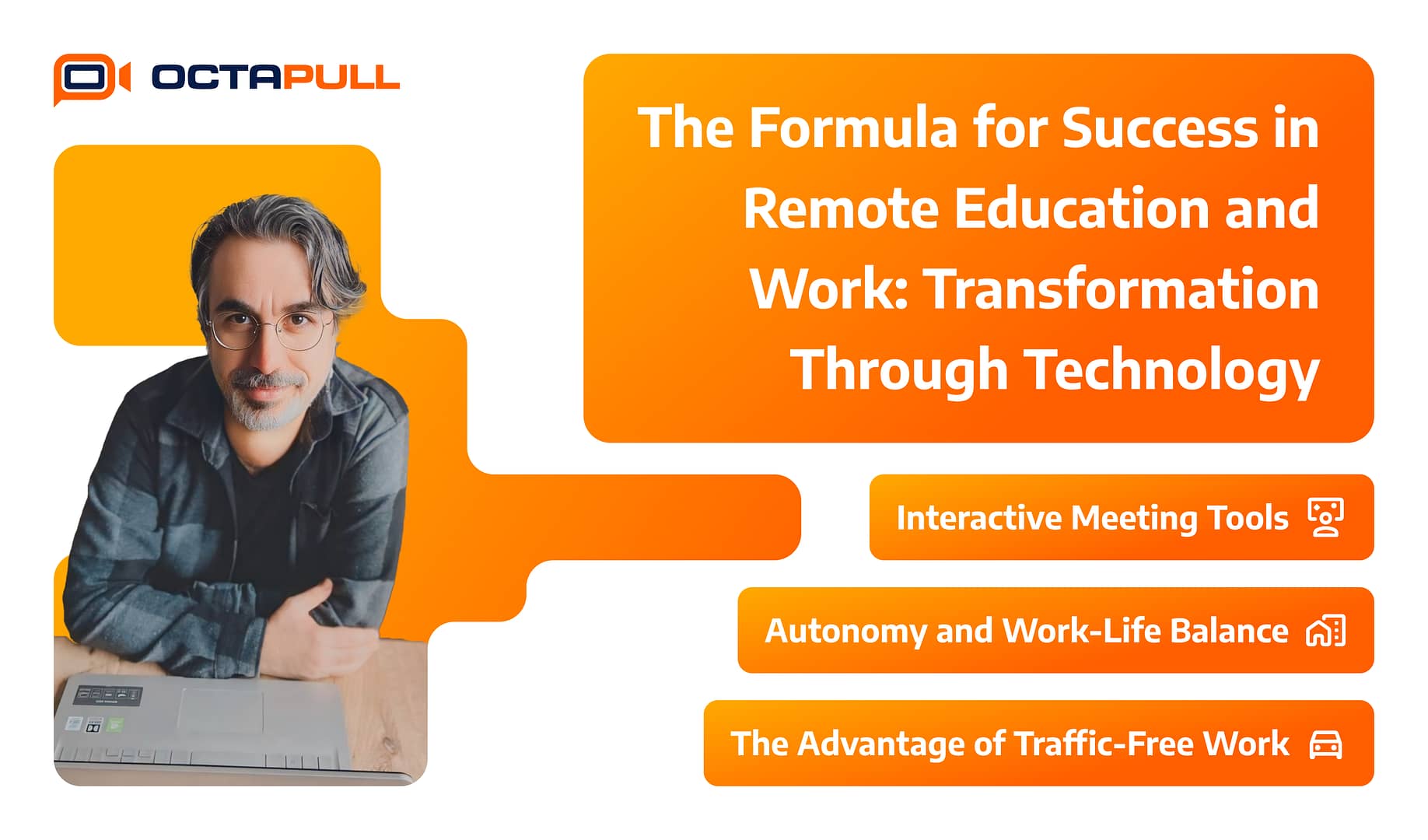 OCTAPULL

The Formula for Success in Remote Education and Work: Transformation Through Technology

Interactive Meeting Tools

Autonomy and Work-Life Balance

The Advantage of Traffic-Free Work